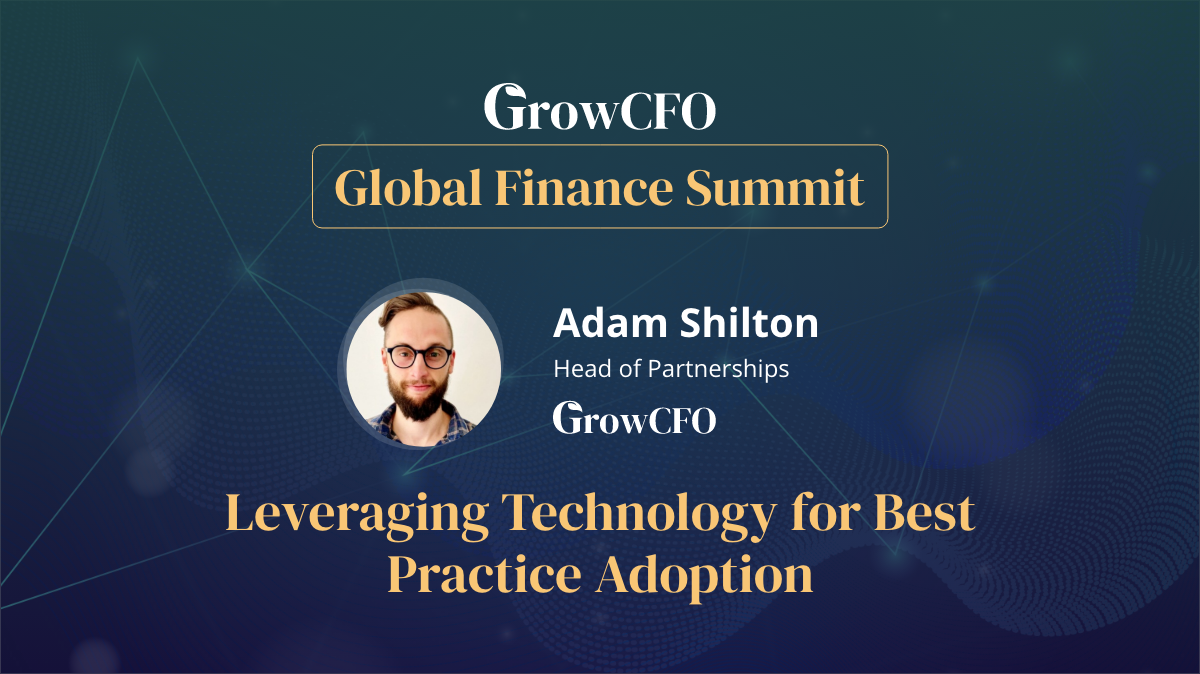 GrowCFO

Global Finance Summit

Adam Shilton

Head of Partnerships

GrowCFO

Leveraging Technology for Best Practice Adoption